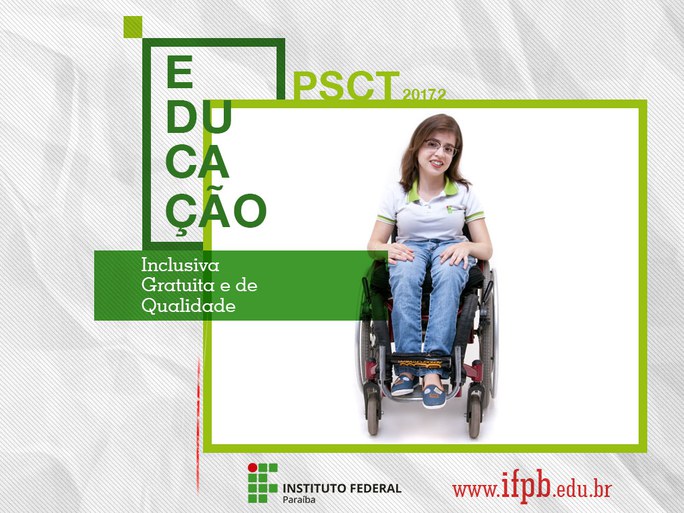 E
DU
CA
ÇÃO

PSCT 2017.2

Inclusiva
Gratuita e de
Qualidade

INSTITUTO FEDERAL
Paraíba

www.ifpb.edu.br